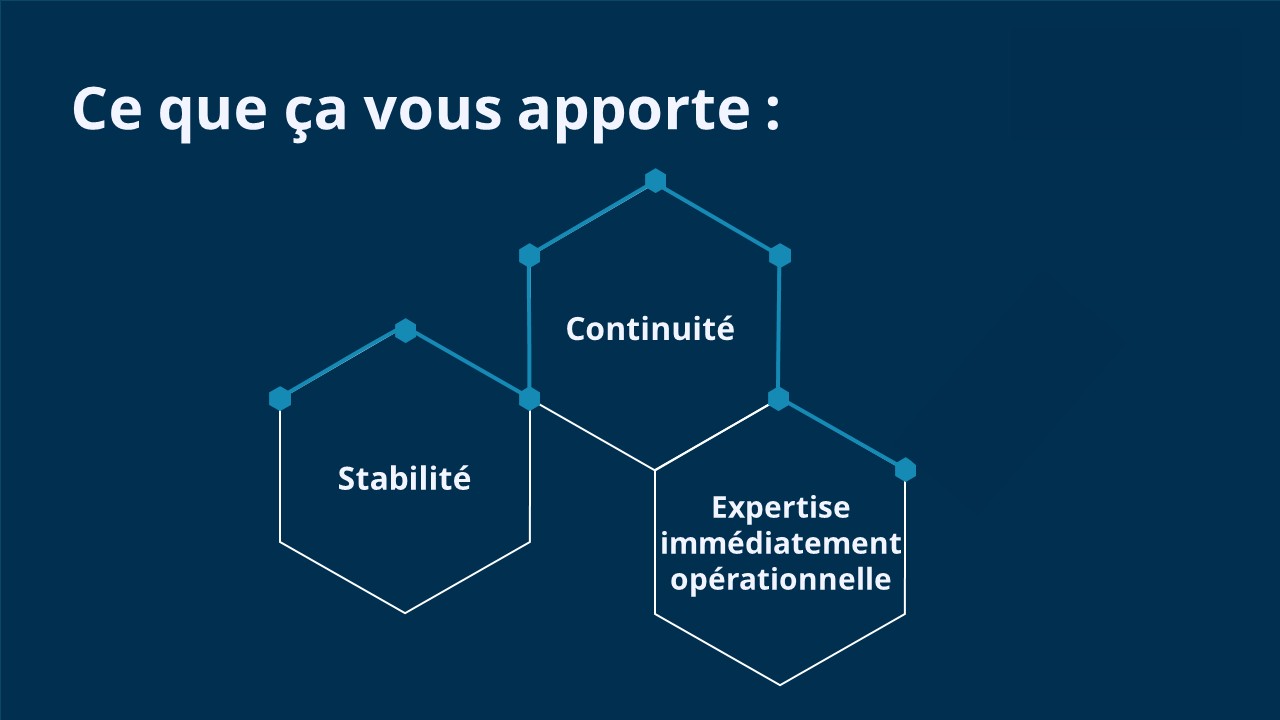 Ce que ça vous apporte :

Continuité

Stabilité

Expertise immédiatement opérationnelle